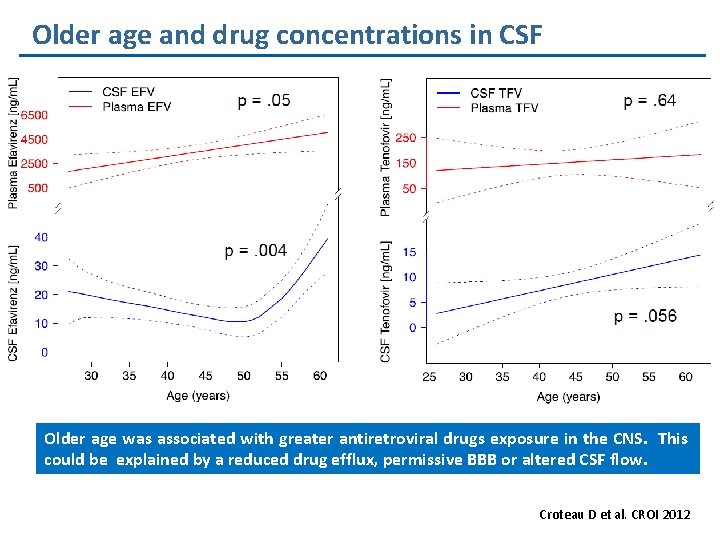 Older age and drug concentrations in CSF

CSF EFV
Plasma EFV
p = .05
Plasma Efavirenz [ng/mL]
6500
4500
2500
500
p = .004
CSF Efavirenz [ng/mL]
40
30
20
10
0
30 35 40 45 50 55 60
Age (years)

CSF TFV
Plasma TFV
p = .64
Plasma Tenofovir [ng/mL]
250
150
50
CSF Tenofovir [ng/mL]
15
10
5
0
p = .056
25 30 35 40 45 50 55 60
Age (years)

Older age was associated with greater antiretroviral drugs exposure in the CNS. This could be explained by a reduced drug efflux, permissive BBB or altered CSF flow.

Croteau D et al. CROI 2012